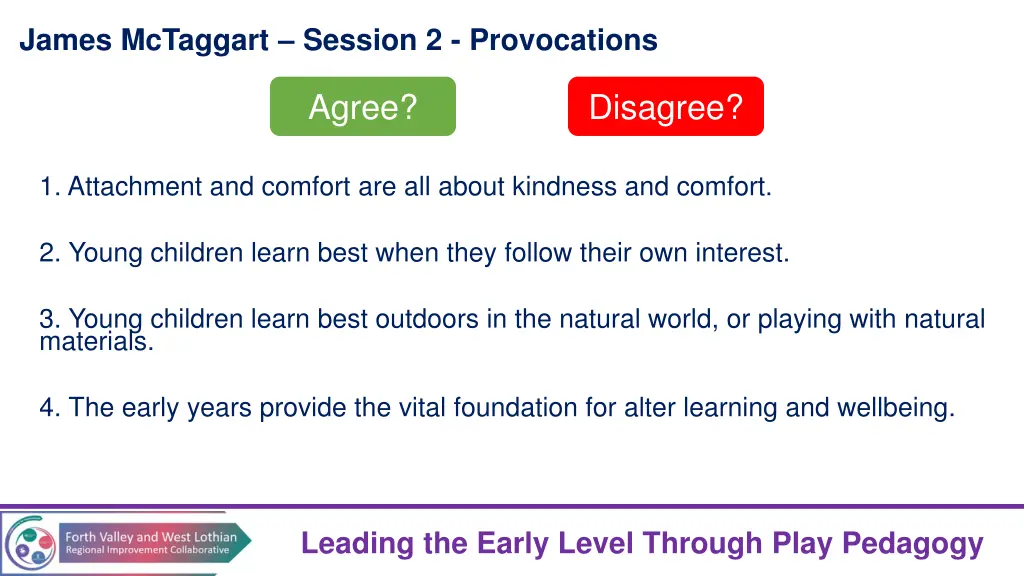 James McTaggart – Session 2 - Provocations

Agree?

Disagree?

1. Attachment and comfort are all about kindness and comfort.

2. Young children learn best when they follow their own interest.

3. Young children learn best outdoors in the natural world, or playing with natural materials.

4. The early years provide the vital foundation for alter learning and wellbeing.

Forth Valley and West Lothian Regional Improvement Collaborative

Leading the Early Level Through Play Pedagogy